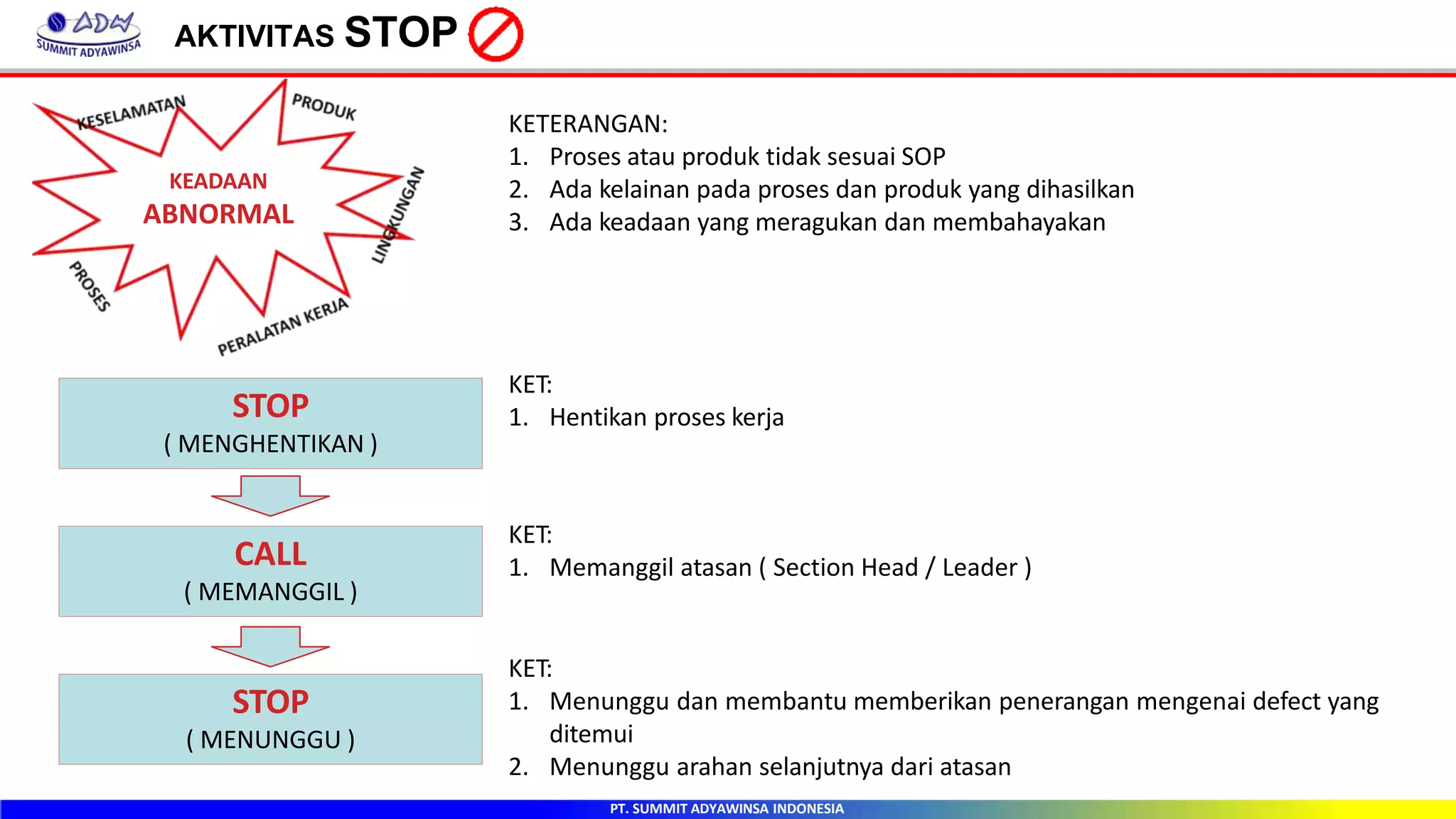 ADW SUMMIT ADYAWINSA

AKTIVITAS STOP

KESELAMATAN PRODUK LINGKUNGAN PERALATAN KERJA PROSES

KEADAAN ABNORMAL

KETERANGAN:
1. Proses atau produk tidak sesuai SOP
2. Ada kelainan pada proses dan produk yang dihasilkan
3. Ada keadaan yang meragukan dan membahayakan

STOP
( MENGHENTIKAN )

KET:
1. Hentikan proses kerja

CALL
( MEMANGGIL )

KET:
1. Memanggil atasan ( Section Head / Leader )

STOP
( MENUNGGU )

KET:
1. Menunggu dan membantu memberikan penerangan mengenai defect yang ditemui
2. Menunggu arahan selanjutnya dari atasan

PT. SUMMIT ADYAWINSA INDONESIA